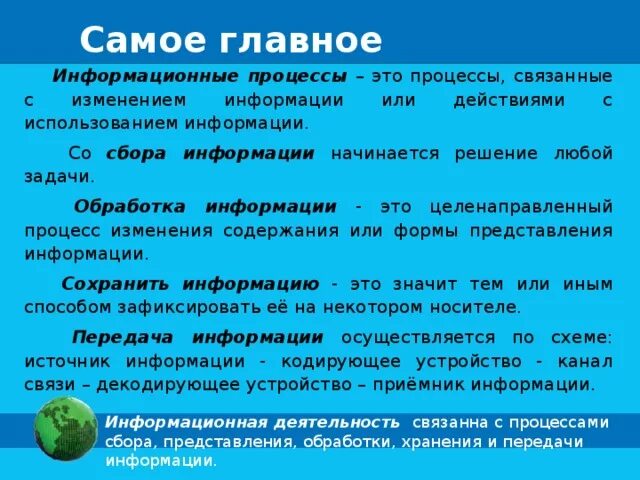 Самое главное

Информационные процессы – это процессы, связанные с изменением информации или действиями с использованием информации.

Со сбора информации начинается решение любой задачи.

Обработка информации - это целенаправленный процесс изменения содержания или формы представления информации.

Сохранить информацию - это значит тем или иным способом зафиксировать её на некотором носителе.

Передача информации осуществляется по схеме: источник информации - кодирующее устройство - канал связи – декодирующее устройство – приёмник информации.

Информационная деятельность связанна с процессами сбора, представления, обработки, хранения и передачи информации.